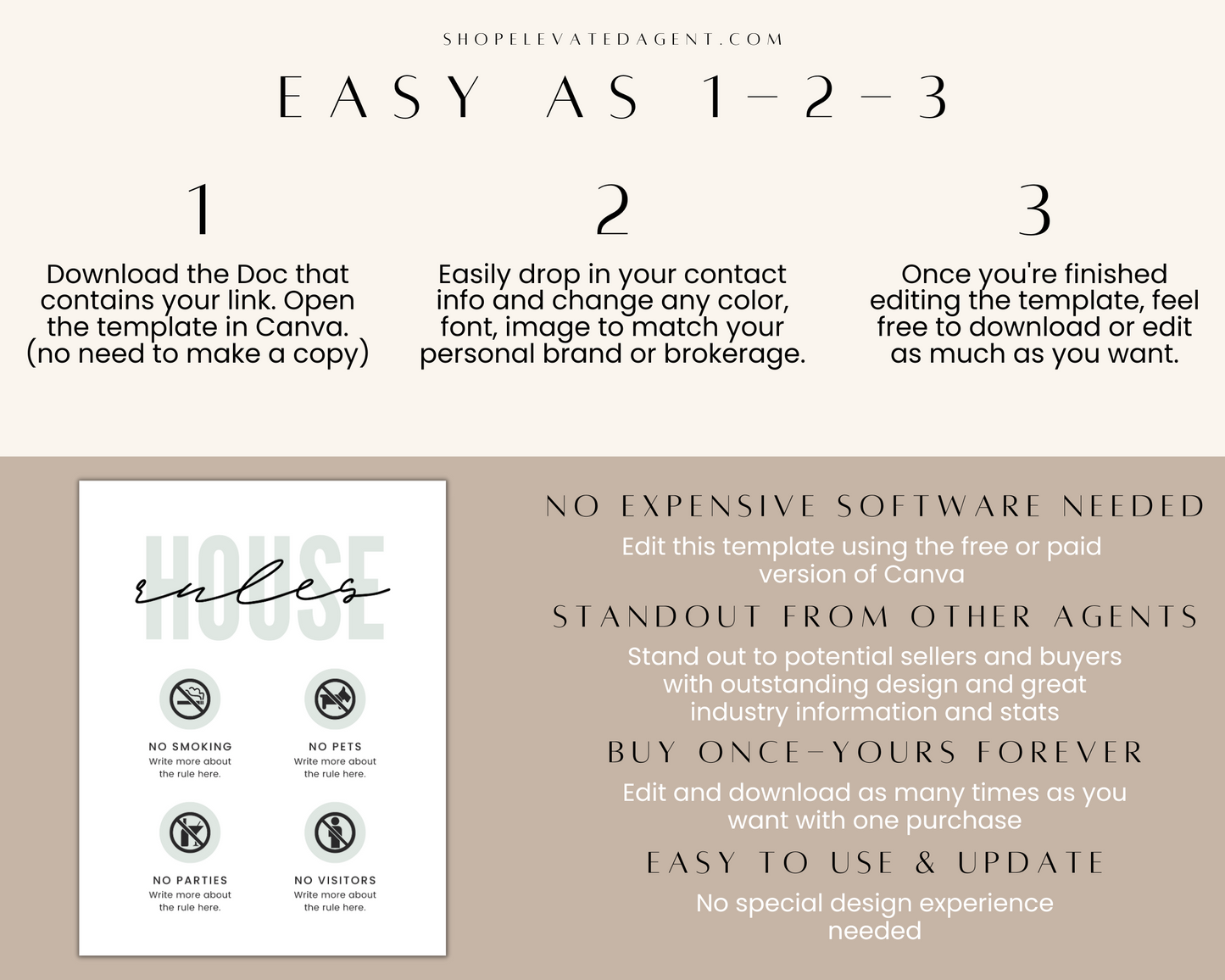 SHOPELEVATEDAGENT.COM

EASY AS 1-2-3

1

Download the Doc that contains your link. Open the template in Canva. (no need to make a copy)

2

Easily drop in your contact info and change any color, font, image to match your personal brand or brokerage.

3

Once you're finished editing the template, feel free to download or edit as much as you want.

HOUSE rules

NO SMOKING
Write more about the rule here.

NO PETS
Write more about the rule here.

NO PARTIES
Write more about the rule here.

NO VISITORS
Write more about the rule here.

NO EXPENSIVE SOFTWARE NEEDED

Edit this template using the free or paid version of Canva

STANDOUT FROM OTHER AGENTS

Stand out to potential sellers and buyers with outstanding design and great industry information and stats

BUY ONCE-YOURS FOREVER

Edit and download as many times as you want with one purchase

EASY TO USE & UPDATE

No special design experience needed